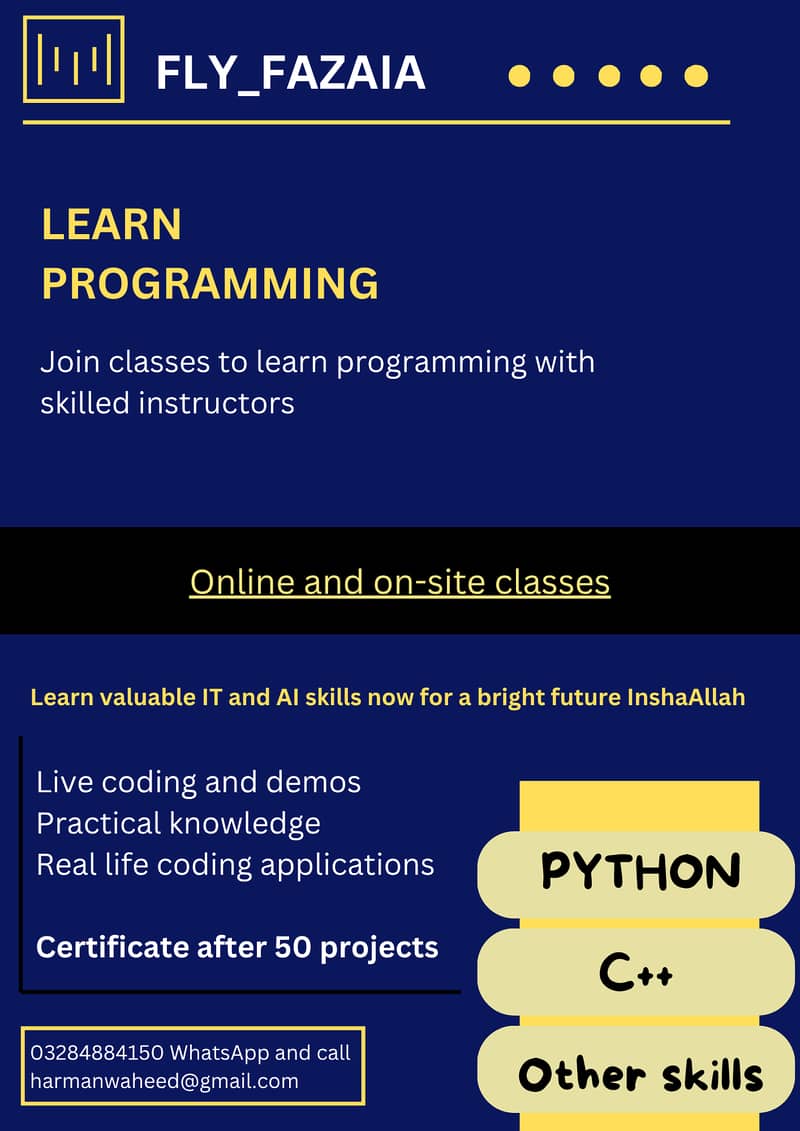 FLY_FAZAIA

LEARN PROGRAMMING

Join classes to learn programming with skilled instructors

Online and on-site classes

Learn valuable IT and AI skills now for a bright future InshaAllah

Live coding and demos
Practical knowledge
Real life coding applications

Certificate after 50 projects

PYTHON

C++

Other skills

03284884150 WhatsApp and call
harmanwaheed@gmail.com